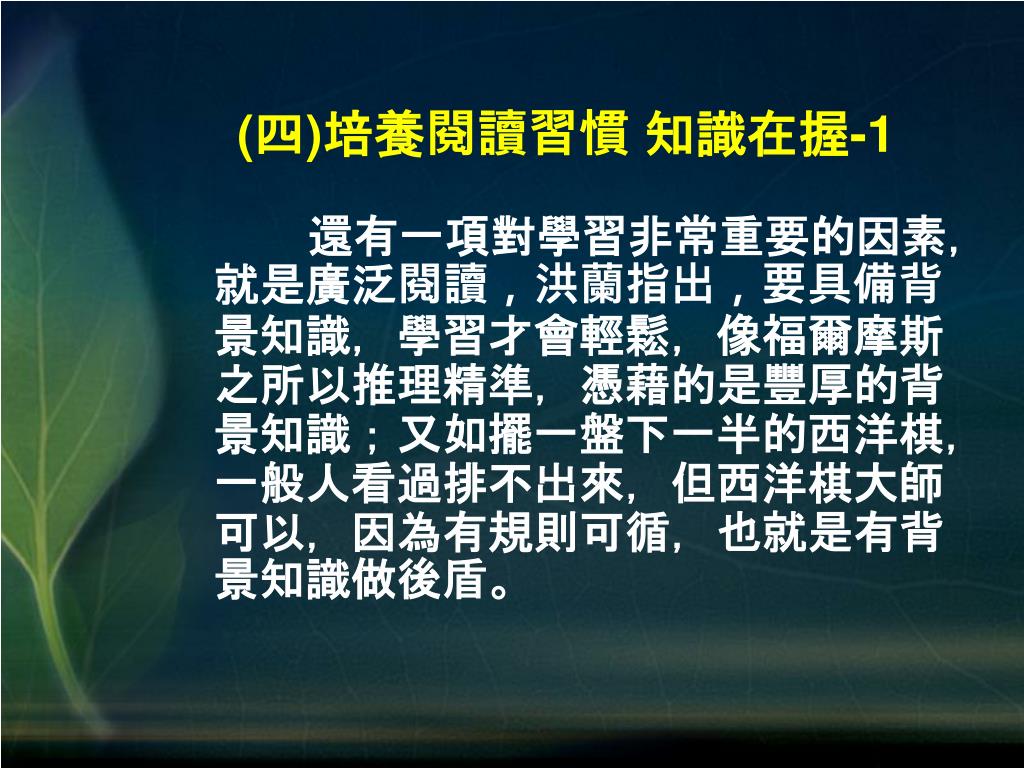 (四)培養閱讀習慣 知識在握-1

還有一項對學習非常重要的因素,就是廣泛閱讀，洪蘭指出，要具備背景知識,學習才會輕鬆,像福爾摩斯之所以推理精準,憑藉的是豐厚的背景知識；又如擺一盤下一半的西洋棋,一般人看過排不出來,但西洋棋大師可以,因為有規則可循,也就是有背景知識做後盾。